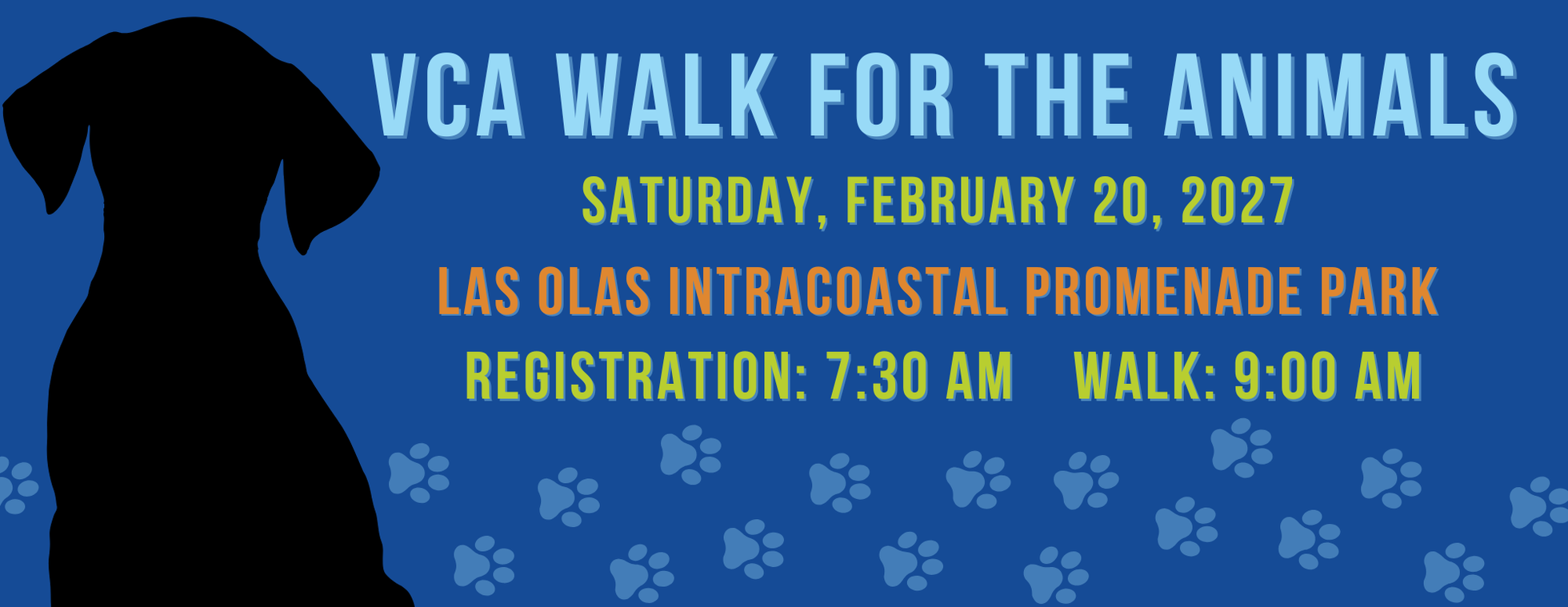 VCA WALK FOR THE ANIMALS

SATURDAY, FEBRUARY 20, 2027

LAS OLAS INTRACOASTAL PROMENADE PARK

REGISTRATION: 7:30 AM   WALK: 9:00 AM